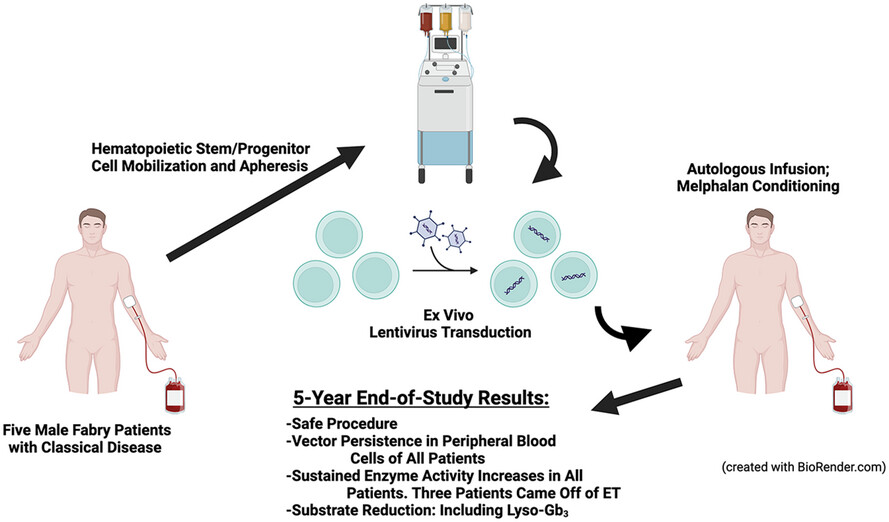 Hematopoietic Stem/Progenitor Cell Mobilization and Apheresis

Autologous Infusion; Melphalan Conditioning

Ex Vivo Lentivirus Transduction

Five Male Fabry Patients with Classical Disease

5-Year End-of-Study Results:

-Safe Procedure
-Vector Persistence in Peripheral Blood Cells of All Patients
-Sustained Enzyme Activity Increases in All Patients. Three Patients Came Off of ET
-Substrate Reduction: Including Lyso-Gb$_3$

(created with BioRender.com)